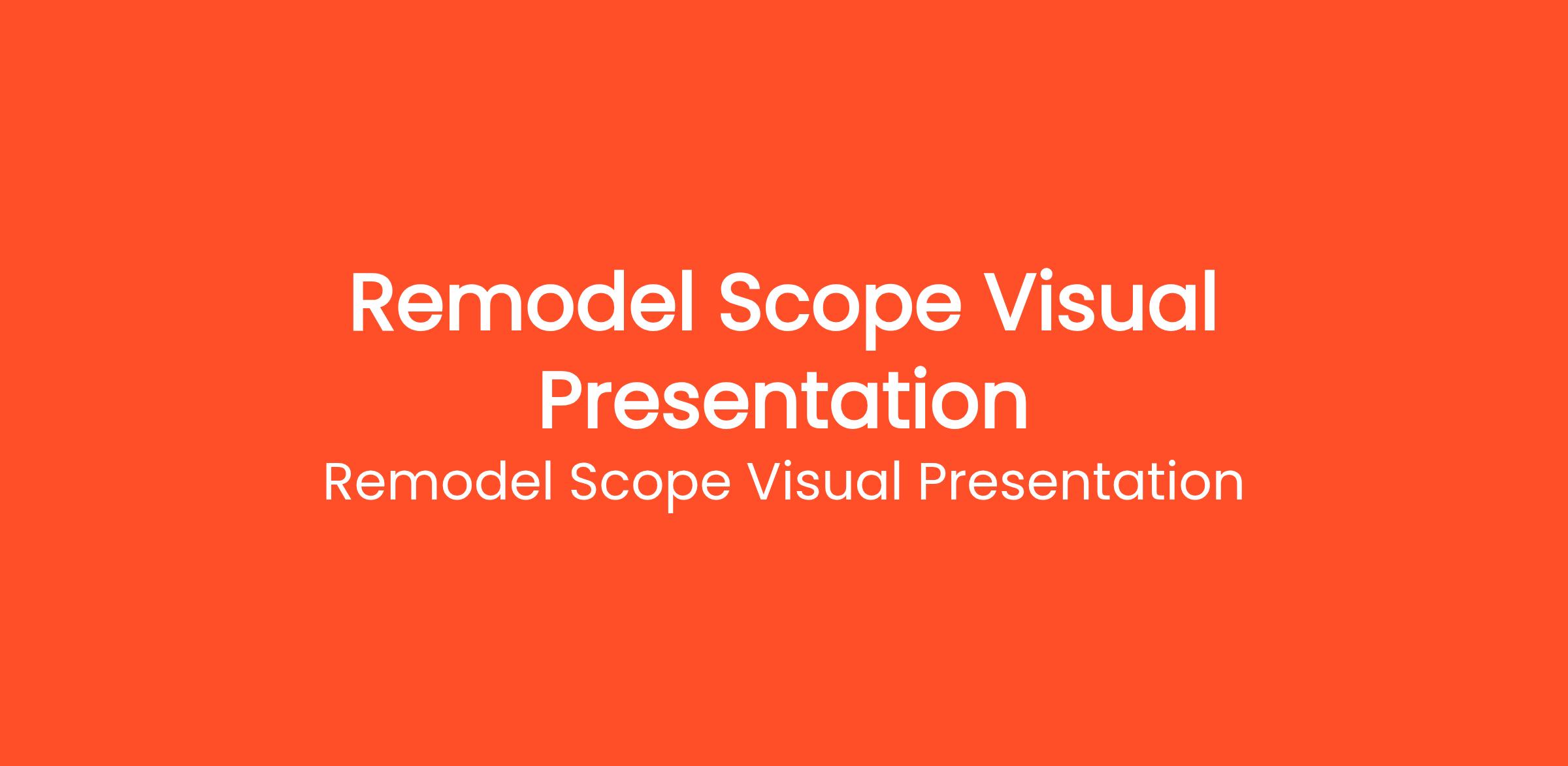 Remodel Scope Visual Presentation

Remodel Scope Visual Presentation